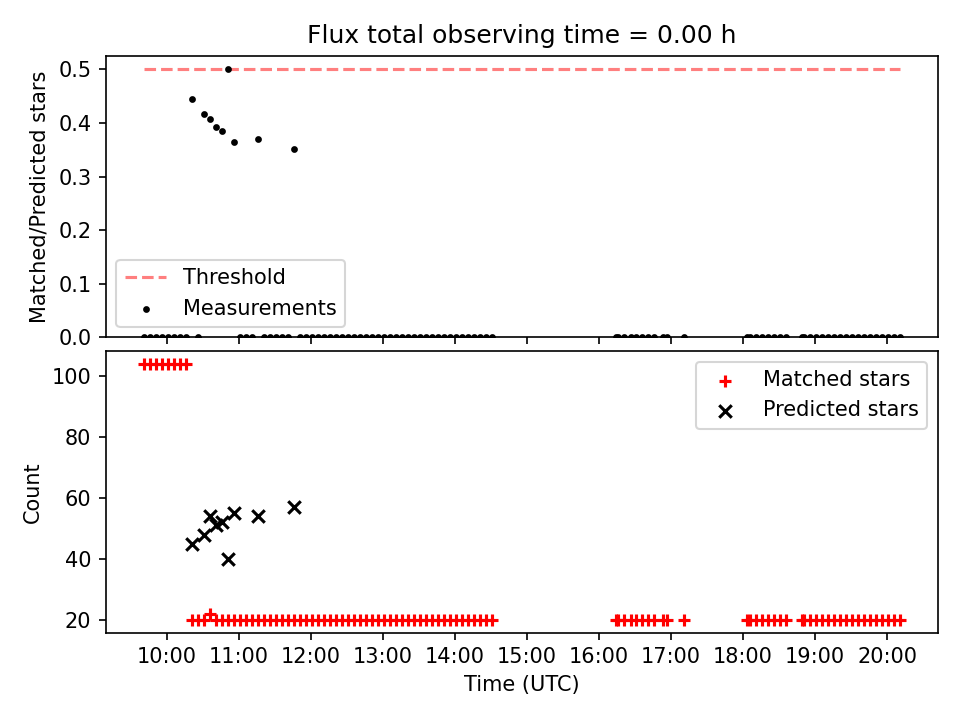 Flux total observing time = 0.00 h

Matched/Predicted stars

0.5
0.4
0.3
0.2
0.1
0.0

Threshold
Measurements

Count

100
80
60
40
20

Matched stars
Predicted stars

10:00 11:00 12:00 13:00 14:00 15:00 16:00 17:00 18:00 19:00 20:00

Time (UTC)